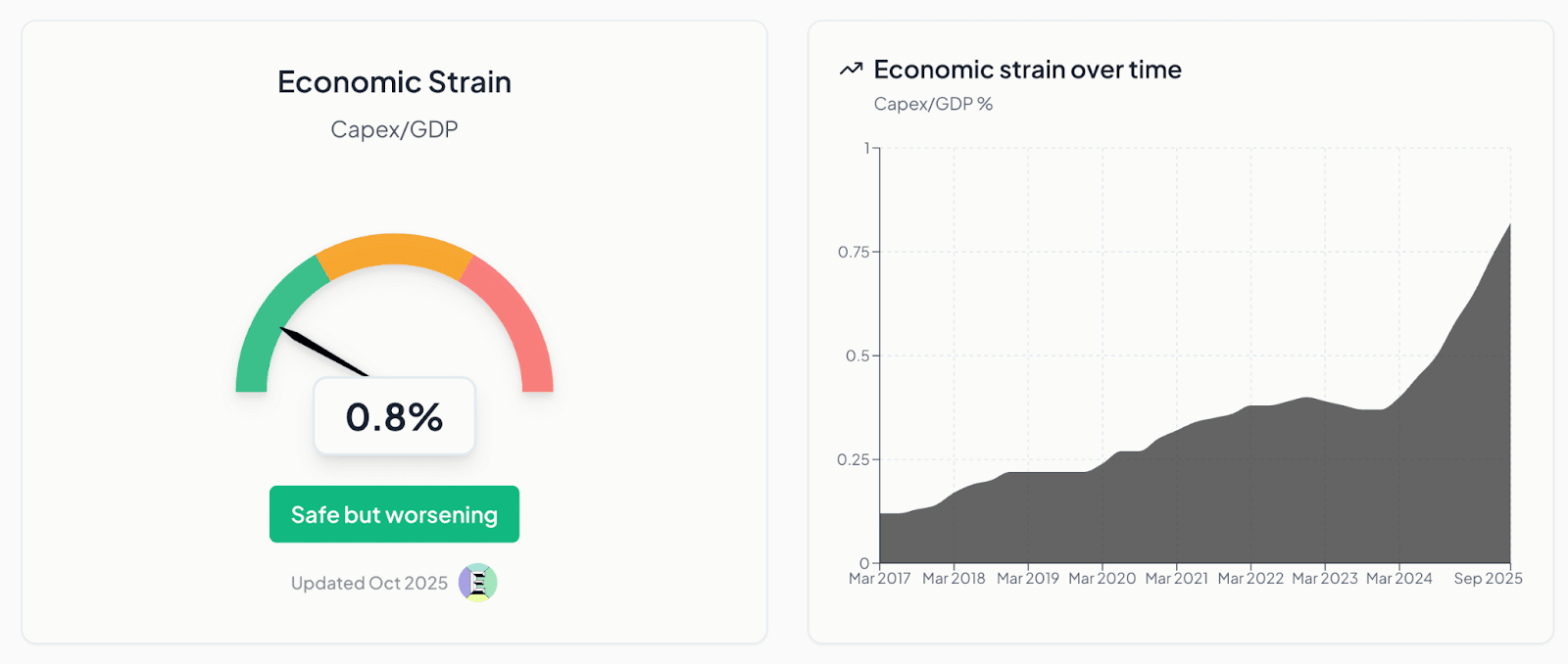 Economic Strain

Capex/GDP

0.8%

Safe but worsening

Updated Oct 2025

Economic strain over time

Capex/GDP %

1
0.75
0.5
0.25
0

Mar 2017 Mar 2018 Mar 2019 Mar 2020 Mar 2021 Mar 2022 Mar 2023 Mar 2024 Sep 2025